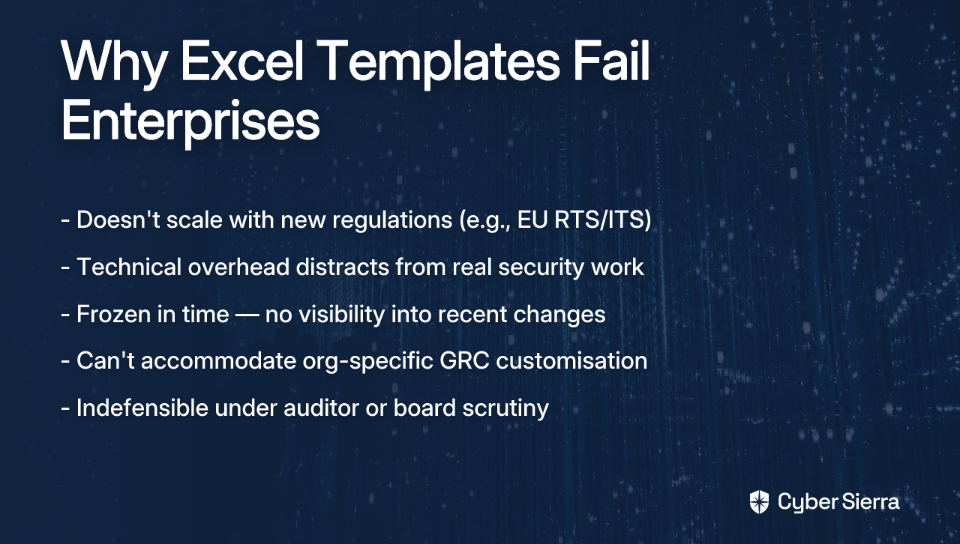 Why Excel Templates Fail Enterprises

- Doesn't scale with new regulations (e.g., EU RTS/ITS)

- Technical overhead distracts from real security work

- Frozen in time — no visibility into recent changes

- Can't accommodate org-specific GRC customisation

- Indefensible under auditor or board scrutiny

Cyber Sierra